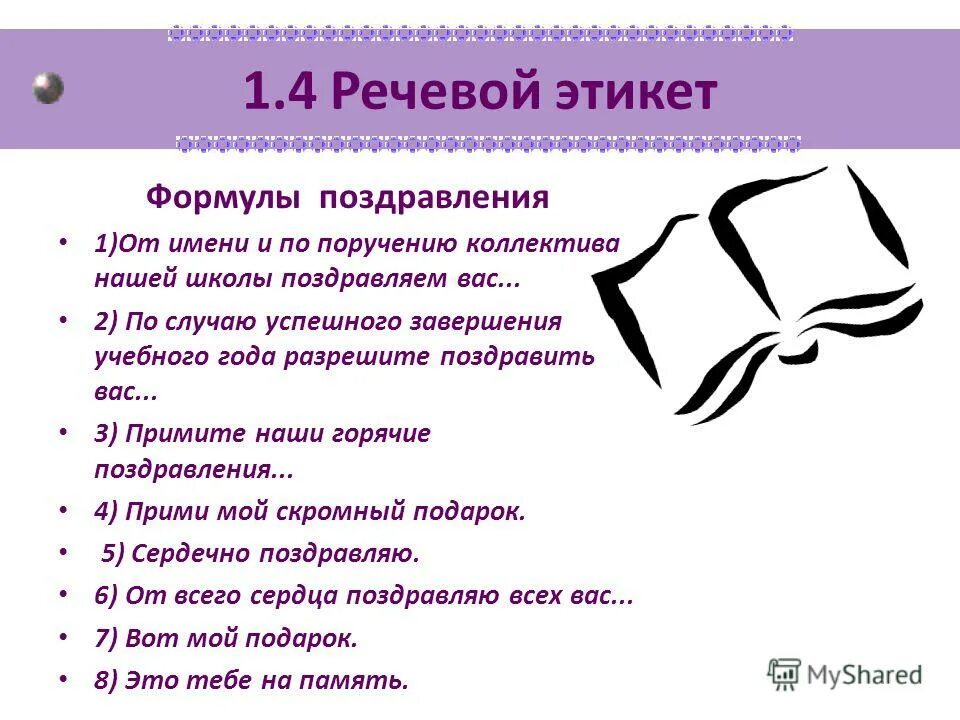 1.4 Речевой этикет

Формулы поздравления

• 1)От имени и по поручению коллектива нашей школы поздравляем вас...
• 2) По случаю успешного завершения учебного года разрешите поздравить вас...
• 3) Примите наши горячие поздравления...
• 4) Прими мой скромный подарок.
• 5) Сердечно поздравляю.
• 6) От всего сердца поздравляю всех вас...
• 7) Вот мой подарок.
• 8) Это тебе на память.

MyShared